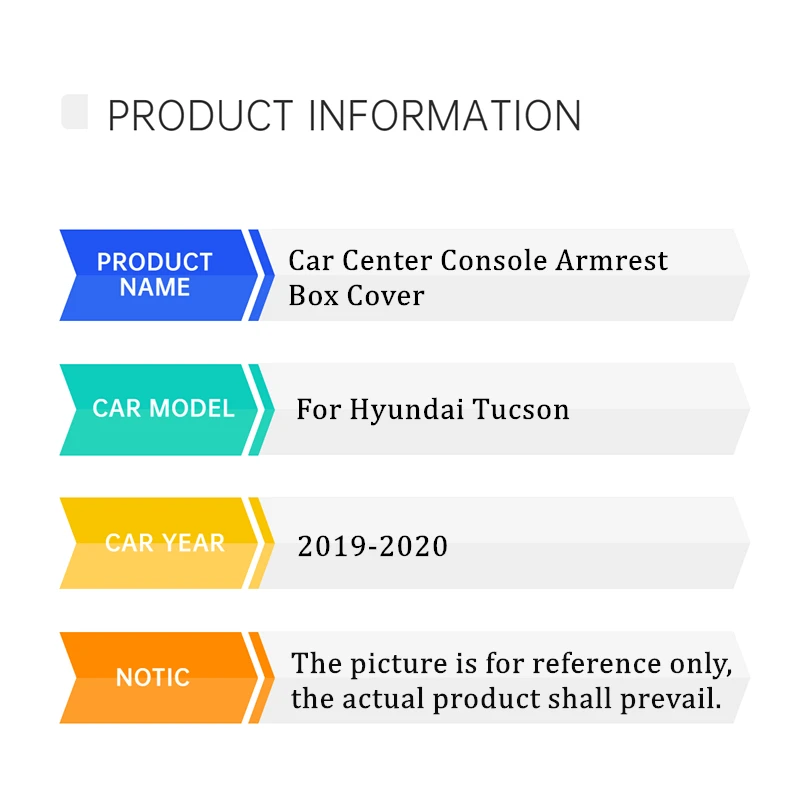 PRODUCT INFORMATION

PRODUCT NAME

Car Center Console Armrest Box Cover

CAR MODEL

For Hyundai Tucson

CAR YEAR

2019-2020

NOTIC

The picture is for reference only, the actual product shall prevail.